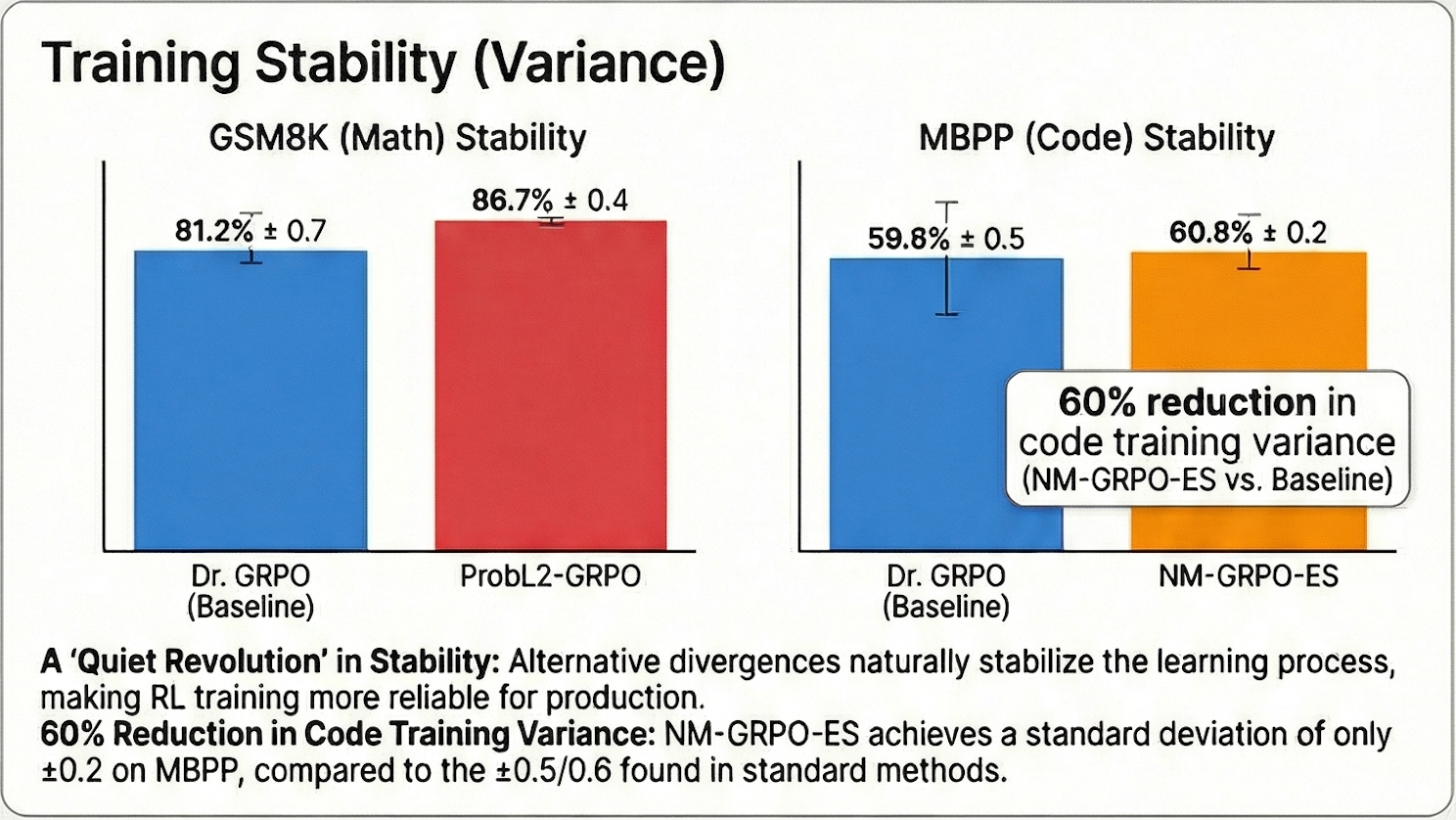 Training Stability (Variance)

GSM8K (Math) Stability

81.2% ± 0.7

86.7% ± 0.4

Dr. GRPO (Baseline)

ProbL2-GRPO

MBPP (Code) Stability

59.8% ± 0.5

60.8% ± 0.2

60% reduction in code training variance (NM-GRPO-ES vs. Baseline)

Dr. GRPO (Baseline)

NM-GRPO-ES

A 'Quiet Revolution' in Stability: Alternative divergences naturally stabilize the learning process, making RL training more reliable for production.
60% Reduction in Code Training Variance: NM-GRPO-ES achieves a standard deviation of only ±0.2 on MBPP, compared to the ±0.5/0.6 found in standard methods.